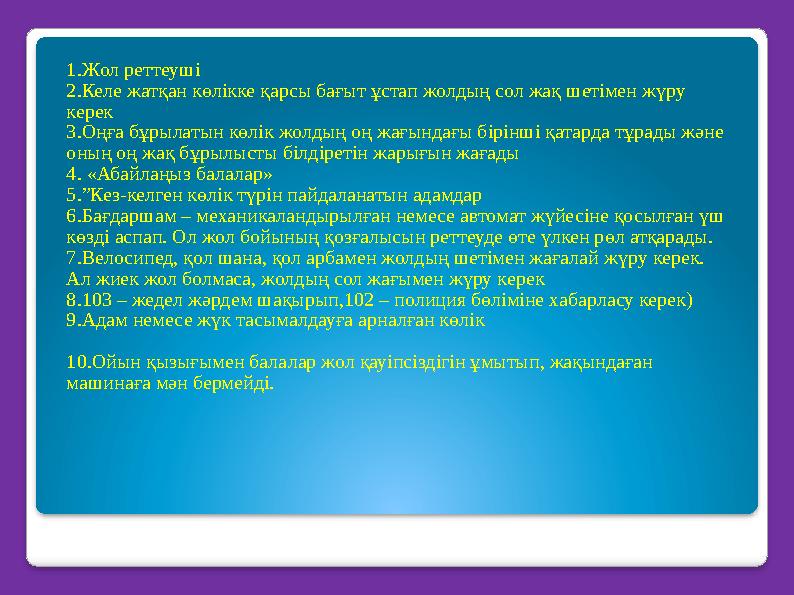 1.Жол реттеуші
2.Келе жатқан көлікке қарсы бағыт ұстап жолдың сол жақ шетімен жүру керек
3.Оңға бұрылатын көлік жолдың оң жағындағы бірінші қатарда тұрады және оның оң жақ бұрылысты білдіретін жарығын жағады
4. «Абайлаңыз балалар»
5.”Кез-келген көлік түрін пайдаланатын адамдар
6.Бағдаршам – механикаландырылған немесе автомат жүйесіне қосылған үш көзді аспап. Ол жол бойының қозғалысын реттеуде өте үлкен рөл атқарады.
7.Велосипед, қол шана, қол арбамен жолдың шетімен жағалай жүру керек. Ал жиек жол болмаса, жолдың сол жағымен жүру керек
8.103 – жедел жәрдем шақырып,102 – полиция бөліміне хабарласу керек)
9.Адам немесе жүк тасымалдауға арналған көлік

10.Ойын қызығымен балалар жол қауіпсіздігін ұмытып, жақындаған машинаға мән бермейді.